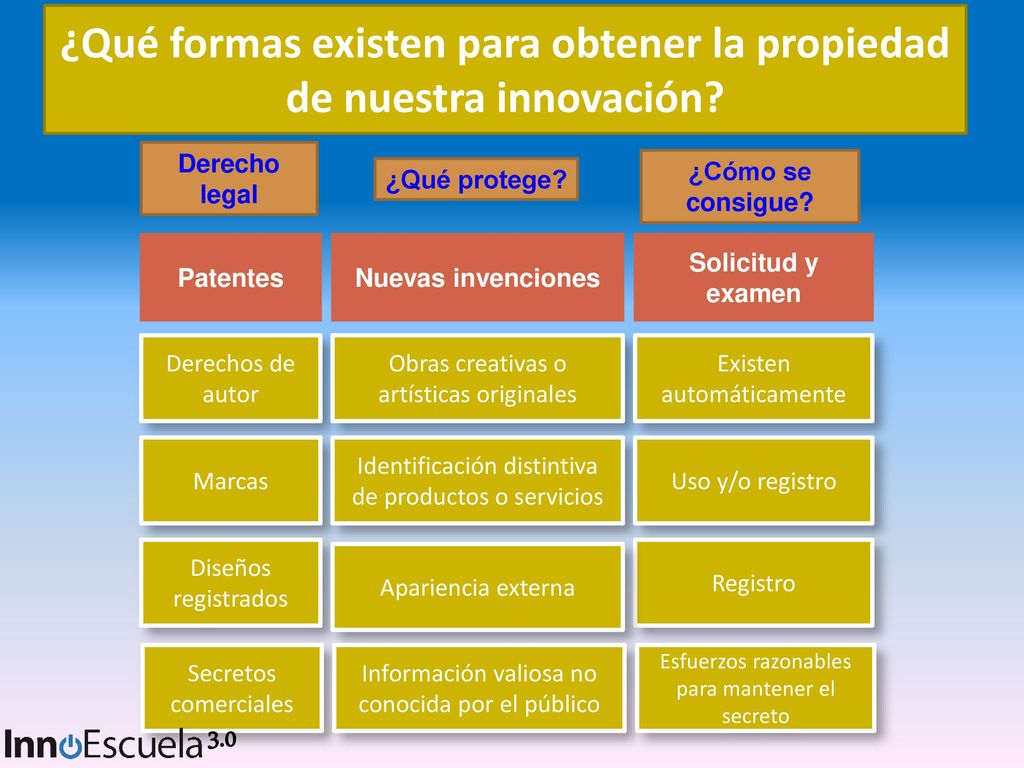 ¿Qué formas existen para obtener la propiedad de nuestra innovación?

| Derecho legal | ¿Qué protege? | ¿Cómo se consigue? |
|---|---|---|
| Patentes | Nuevas invenciones | Solicitud y examen |
| Derechos de autor | Obras creativas o artísticas originales | Existen automáticamente |
| Marcas | Identificación distintiva de productos o servicios | Uso y/o registro |
| Diseños registrados | Apariencia externa | Registro |
| Secretos comerciales | Información valiosa no conocida por el público | Esfuerzos razonables para mantener el secreto |

InnoEscuela 3.0